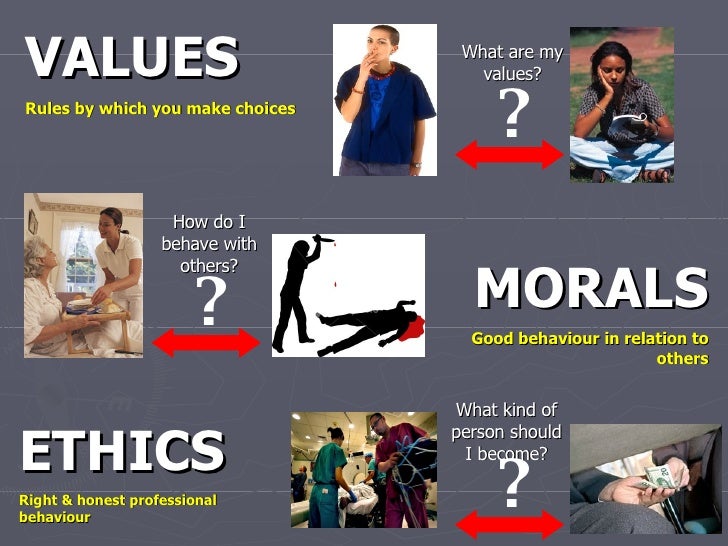 VALUES

Rules by which you make choices

What are my values?

?

How do I behave with others?

?

MORALS

Good behaviour in relation to others

ETHICS

Right & honest professional behaviour

What kind of person should I become?

?